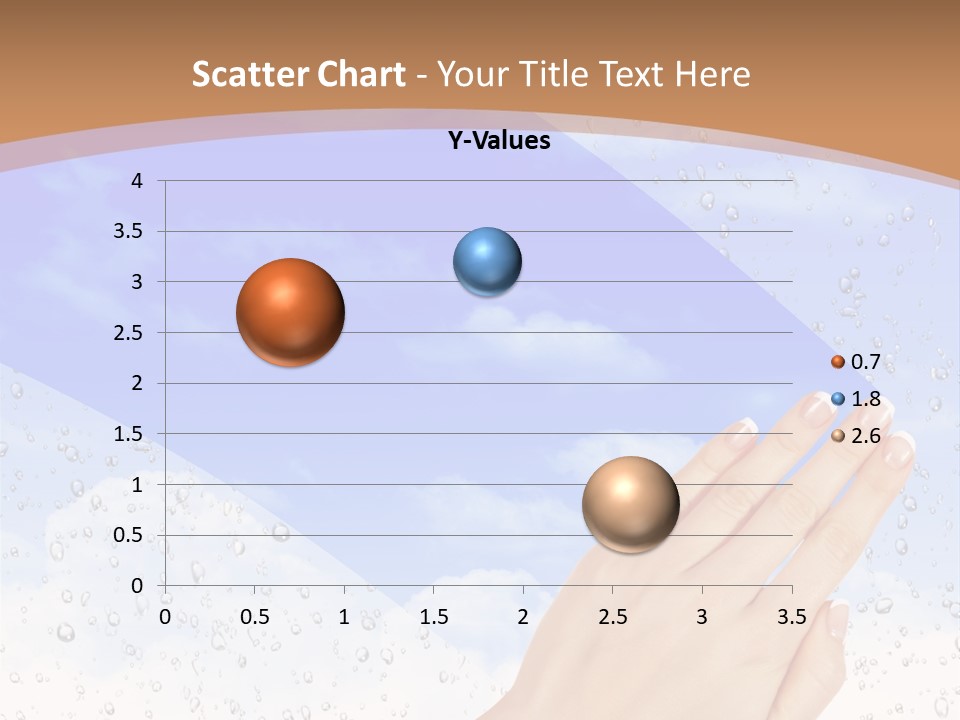 Scatter Chart - Your Title Text Here

Y-Values

4
3.5
3
2.5
2
1.5
1
0.5
0

0 0.5 1 1.5 2 2.5 3 3.5

0.7
1.8
2.6